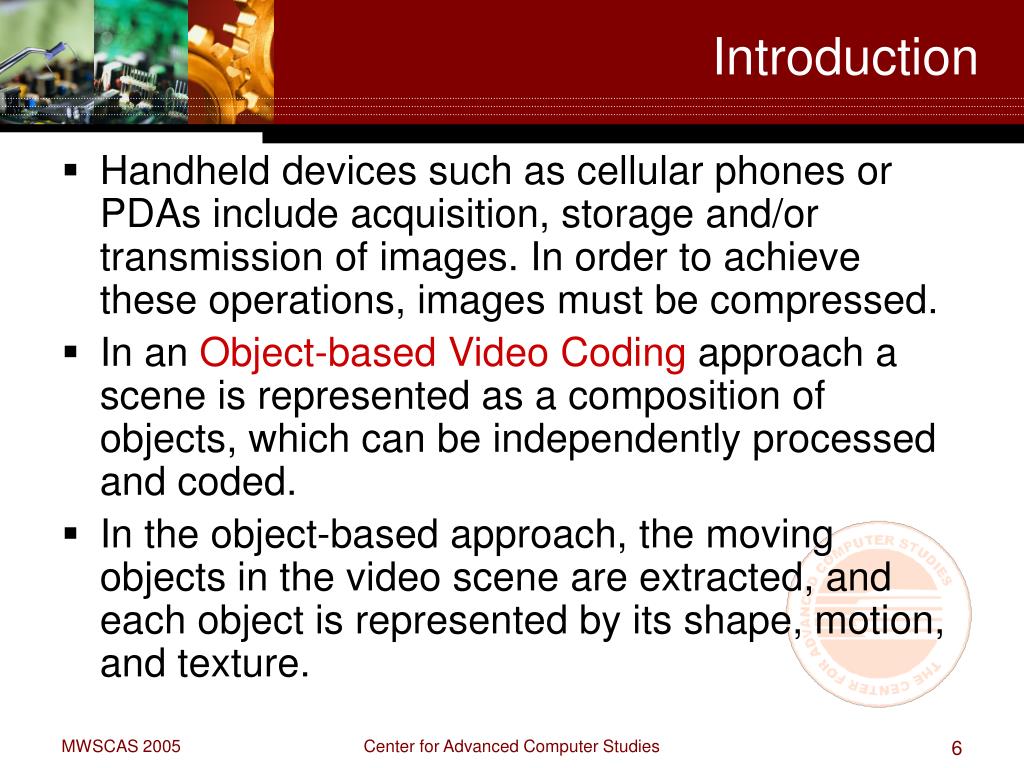 Introduction

▪ Handheld devices such as cellular phones or PDAs include acquisition, storage and/or transmission of images. In order to achieve these operations, images must be compressed.

▪ In an Object-based Video Coding approach a scene is represented as a composition of objects, which can be independently processed and coded.

▪ In the object-based approach, the moving objects in the video scene are extracted, and each object is represented by its shape, motion, and texture.

THE CENTER FOR ADVANCED COMPUTER STUDIES

MWSCAS 2005

Center for Advanced Computer Studies

6